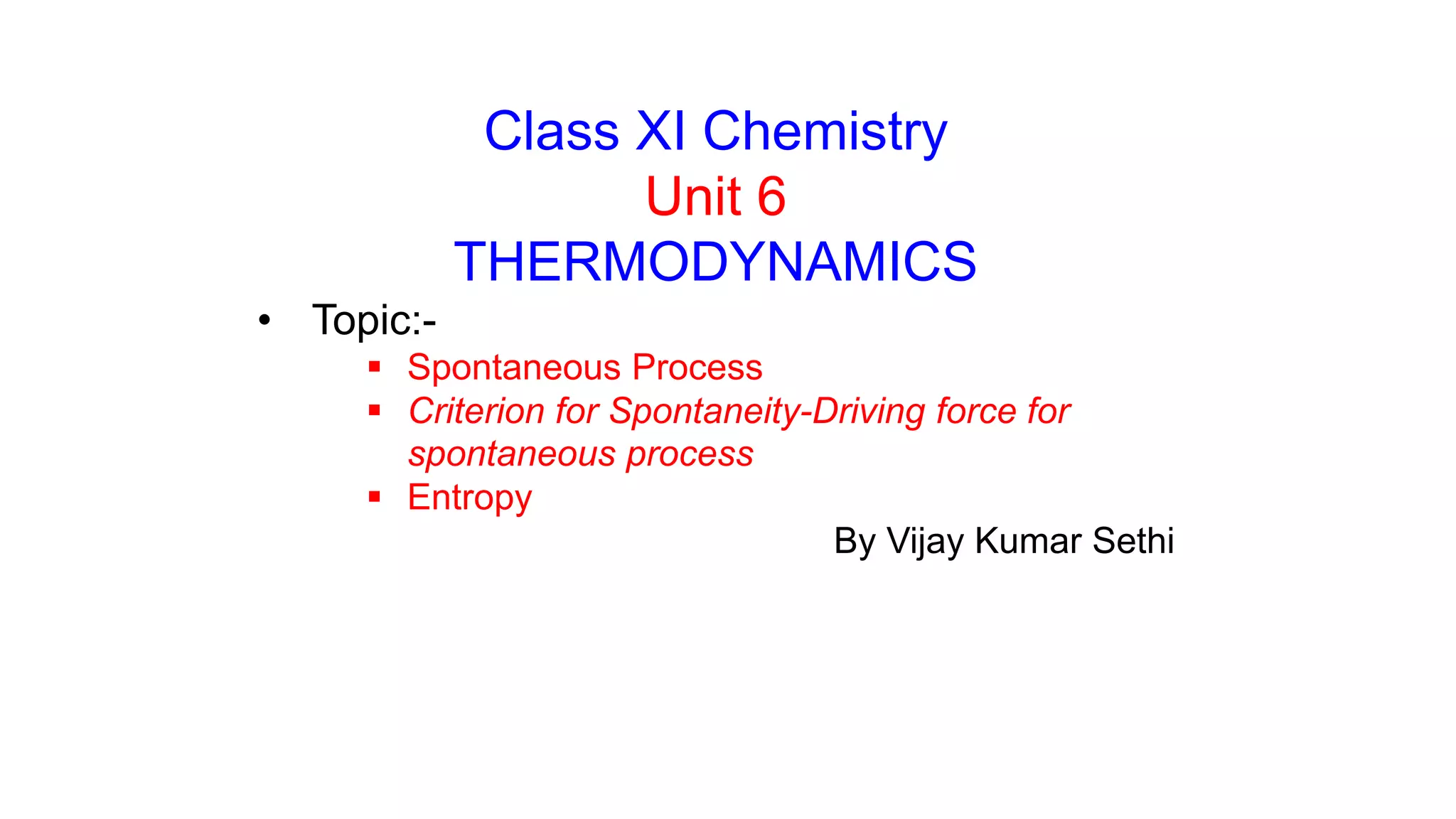 Class XI Chemistry
Unit 6
THERMODYNAMICS

• Topic:-
  ▪ Spontaneous Process
  ▪ Criterion for Spontaneity-Driving force for spontaneous process
  ▪ Entropy

By Vijay Kumar Sethi